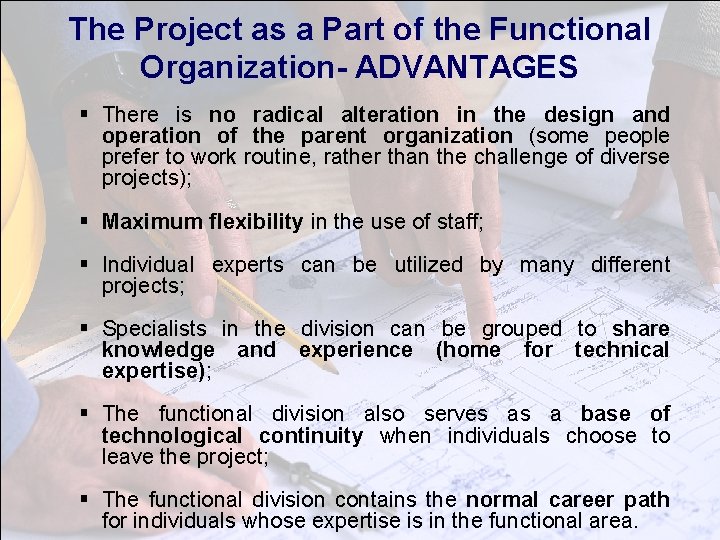 The Project as a Part of the Functional Organization- ADVANTAGES

▪ There is no radical alteration in the design and operation of the parent organization (some people prefer to work routine, rather than the challenge of diverse projects);

▪ Maximum flexibility in the use of staff;

▪ Individual experts can be utilized by many different projects;

▪ Specialists in the division can be grouped to share knowledge and experience (home for technical expertise);

▪ The functional division also serves as a base of technological continuity when individuals choose to leave the project;

▪ The functional division contains the normal career path for individuals whose expertise is in the functional area.